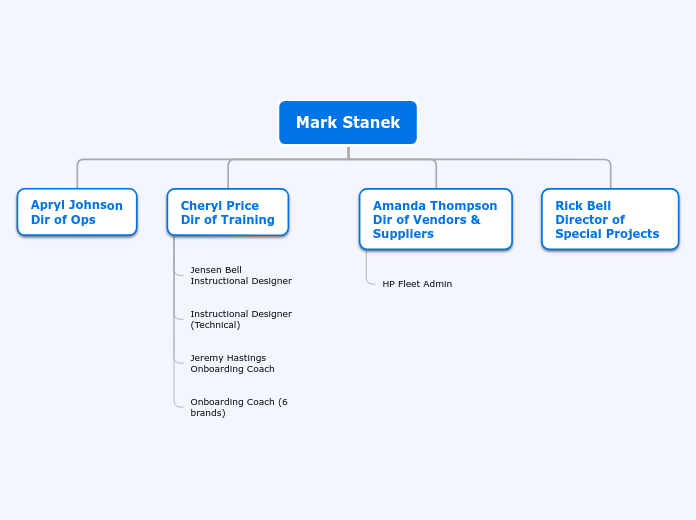 Mark Stanek

Apryl Johnson
Dir of Ops

Cheryl Price
Dir of Training

Jensen Bell
Instructional Designer

Instructional Designer (Technical)

Jeremy Hastings
Onboarding Coach

Onboarding Coach (6 brands)

Amanda Thompson
Dir of Vendors & Suppliers

HP Fleet Admin

Rick Bell
Director of Special Projects